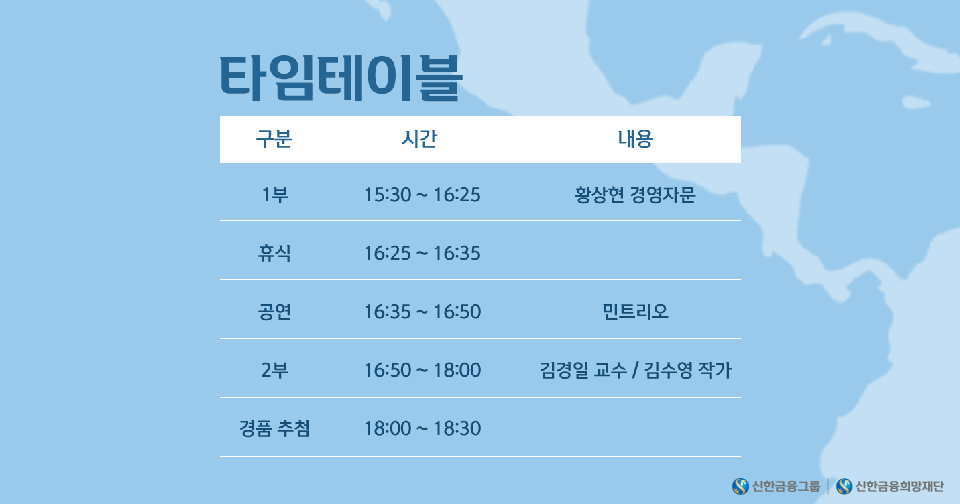 타임테이블

| 구분 | 시간 | 내용 |
|---|---|---|
| 1부 | 15:30 ~ 16:25 | 황상현 경영자문 |
| 휴식 | 16:25 ~ 16:35 | |
| 공연 | 16:35 ~ 16:50 | 민트리오 |
| 2부 | 16:50 ~ 18:00 | 김경일 교수 / 김수영 작가 |
| 경품 추첨 | 18:00 ~ 18:30 | |

신한금융그룹 | 신한금융희망재단